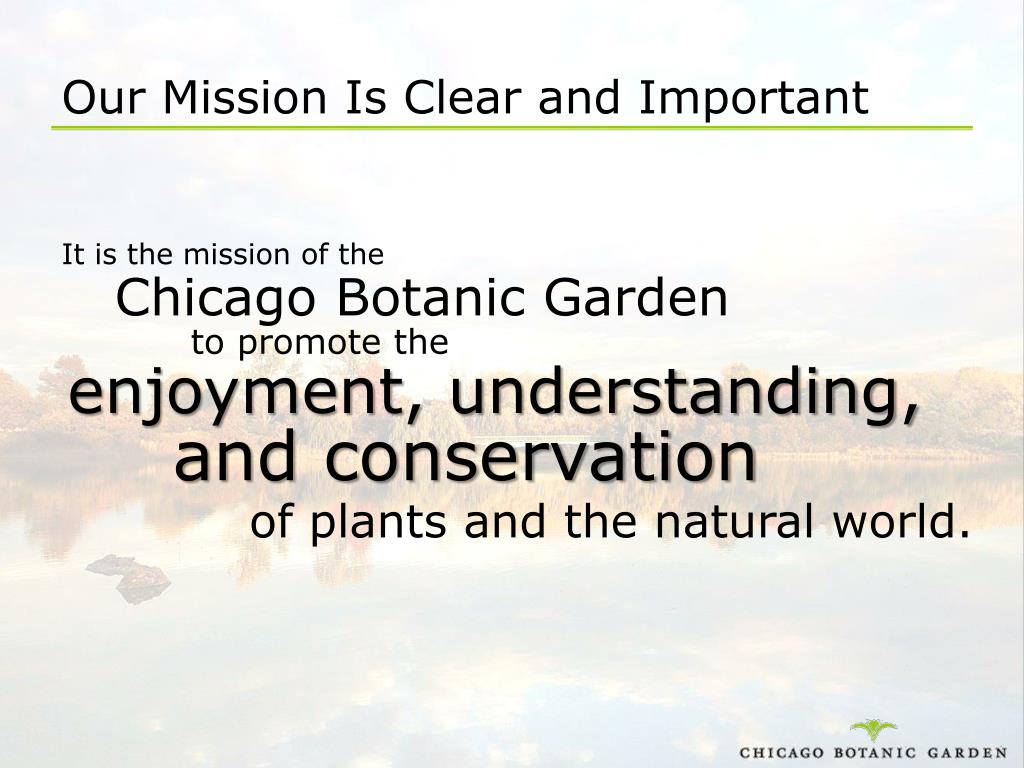 Our Mission Is Clear and Important

It is the mission of the
Chicago Botanic Garden
to promote the
enjoyment, understanding, and conservation
of plants and the natural world.

CHICAGO BOTANIC GARDEN